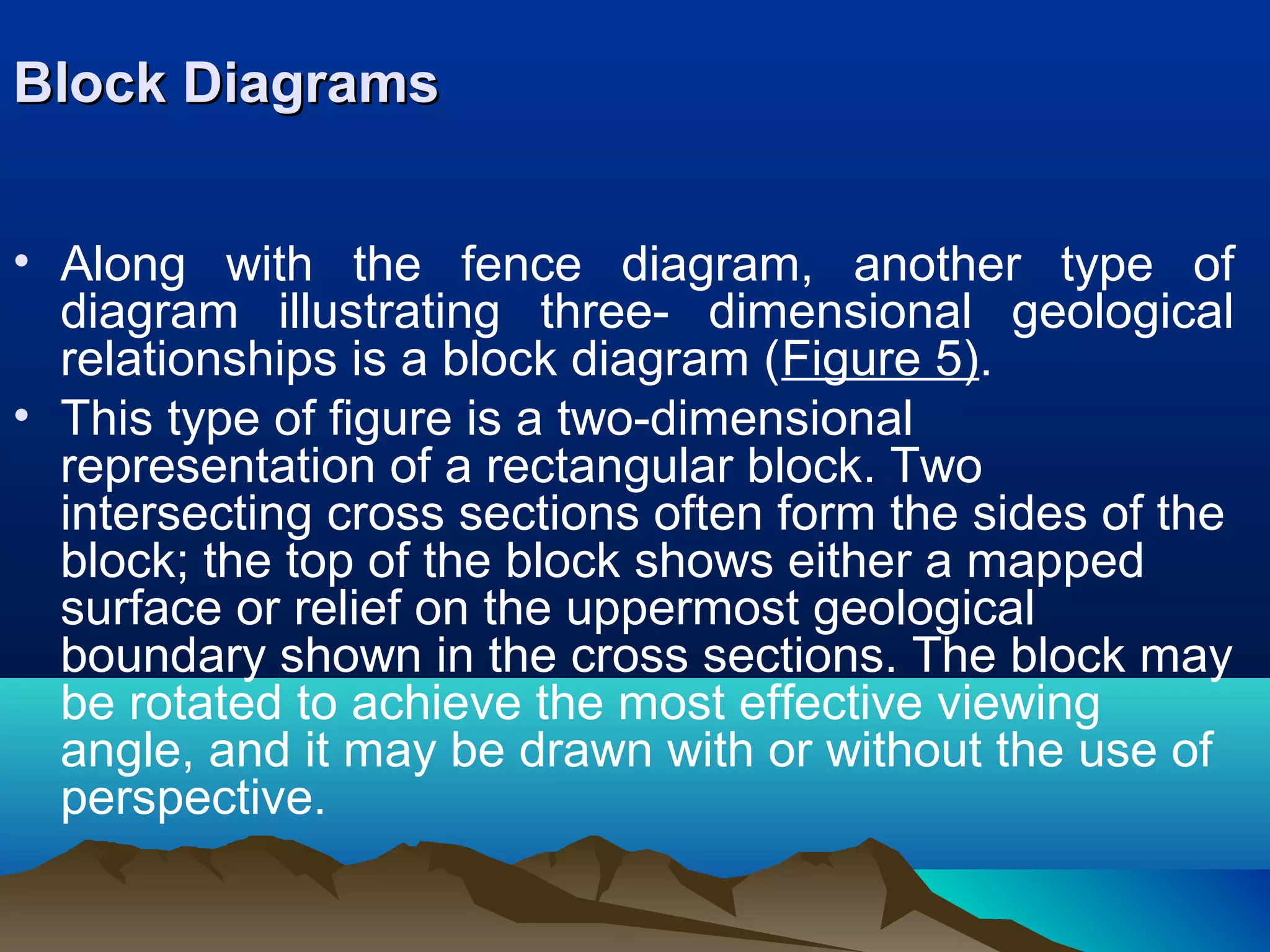 Block Diagrams

• Along with the fence diagram, another type of diagram illustrating three- dimensional geological relationships is a block diagram (Figure 5).

• This type of figure is a two-dimensional representation of a rectangular block. Two intersecting cross sections often form the sides of the block; the top of the block shows either a mapped surface or relief on the uppermost geological boundary shown in the cross sections. The block may be rotated to achieve the most effective viewing angle, and it may be drawn with or without the use of perspective.